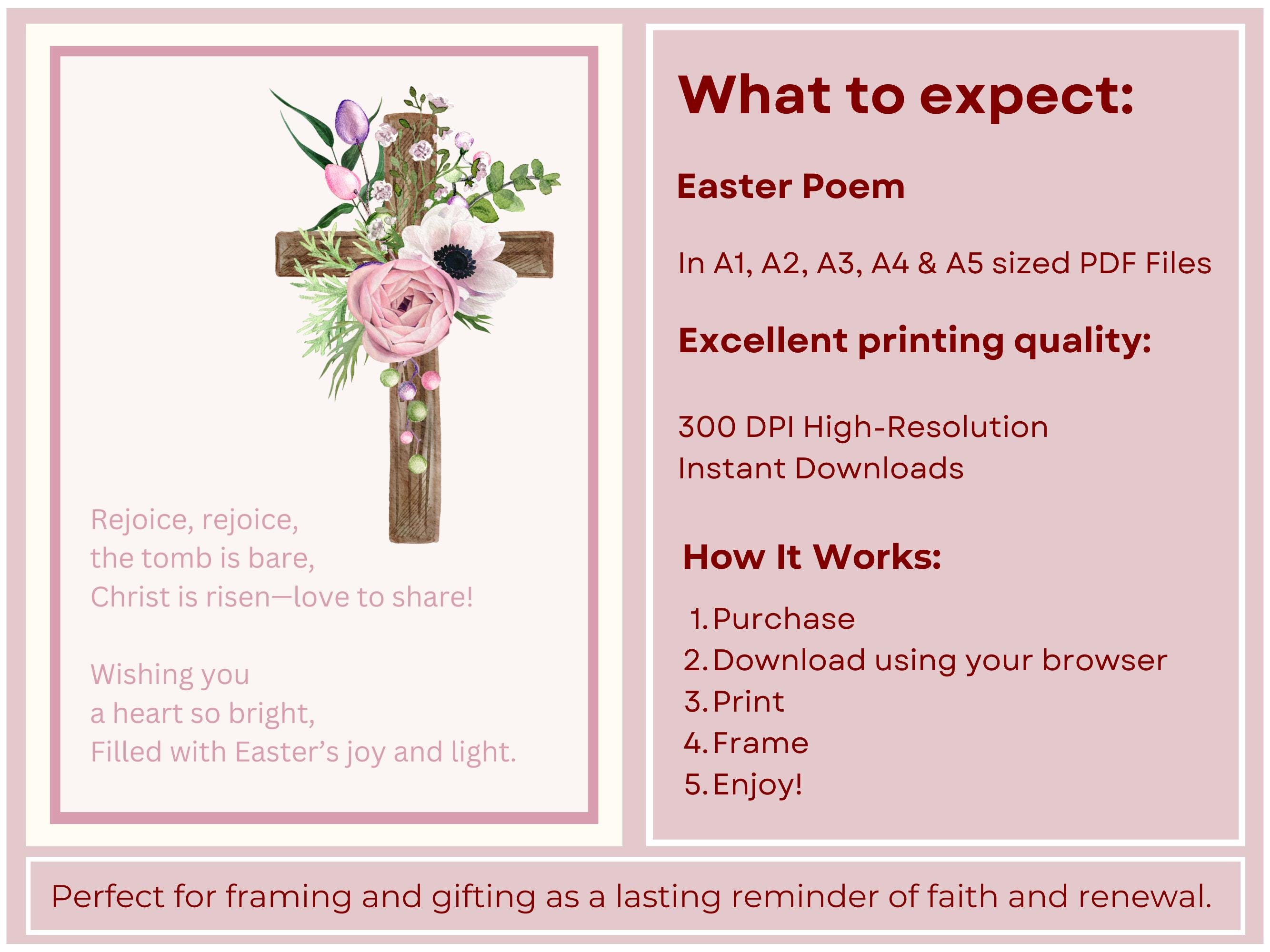 Rejoice, rejoice,
the tomb is bare,
Christ is risen—love to share!

Wishing you
a heart so bright,
Filled with Easter's joy and light.

What to expect:

Easter Poem

In A1, A2, A3, A4 & A5 sized PDF Files

Excellent printing quality:

300 DPI High-Resolution
Instant Downloads

How It Works:

1. Purchase
2. Download using your browser
3. Print
4. Frame
5. Enjoy!

Perfect for framing and gifting as a lasting reminder of faith and renewal.